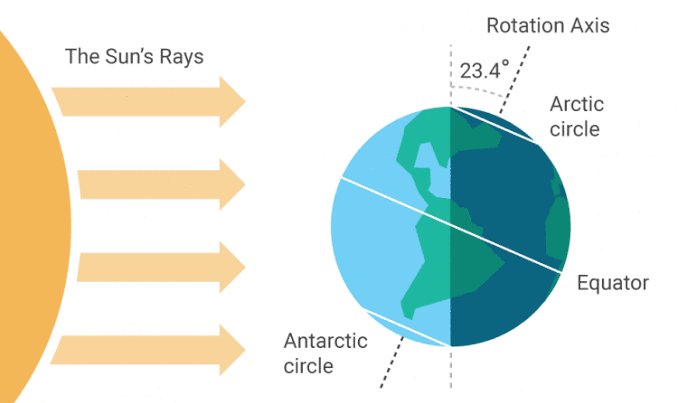 The Sun's Rays

Rotation Axis

23.4°

Arctic circle

Equator

Antarctic circle